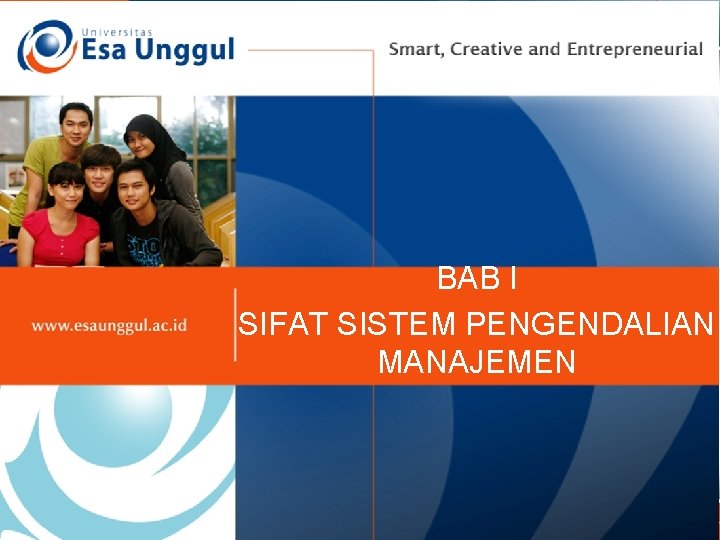 Universitas
Esa Unggul

Smart, Creative and Entrepreneurial

www.esaunggul.ac.id

BAB I
SIFAT SISTEM PENGENDALIAN MANAJEMEN